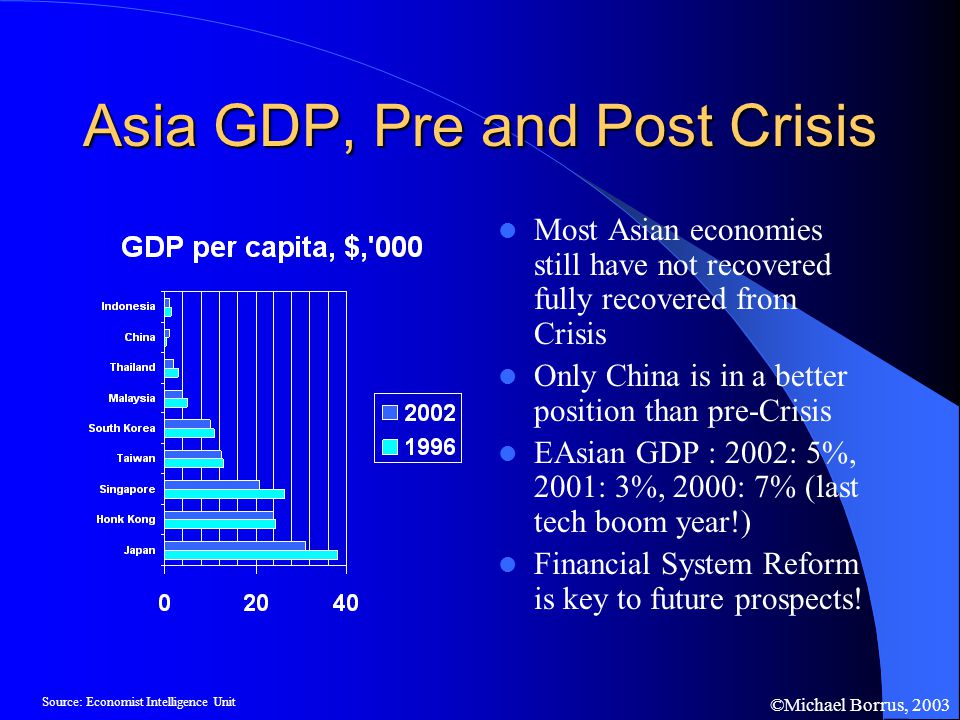 Asia GDP, Pre and Post Crisis

GDP per capita, $,'000

Indonesia
China
Thailand
Malaysia
South Korea
Taiwan
Singapore
Honk Kong
Japan

0
20
40

2002
1996

- Most Asian economies still have not recovered fully recovered from Crisis
- Only China is in a better position than pre-Crisis
- EAsian GDP : 2002: 5%, 2001: 3%, 2000: 7% (last tech boom year!)
- Financial System Reform is key to future prospects!

Source: Economist Intelligence Unit

©Michael Borrus, 2003